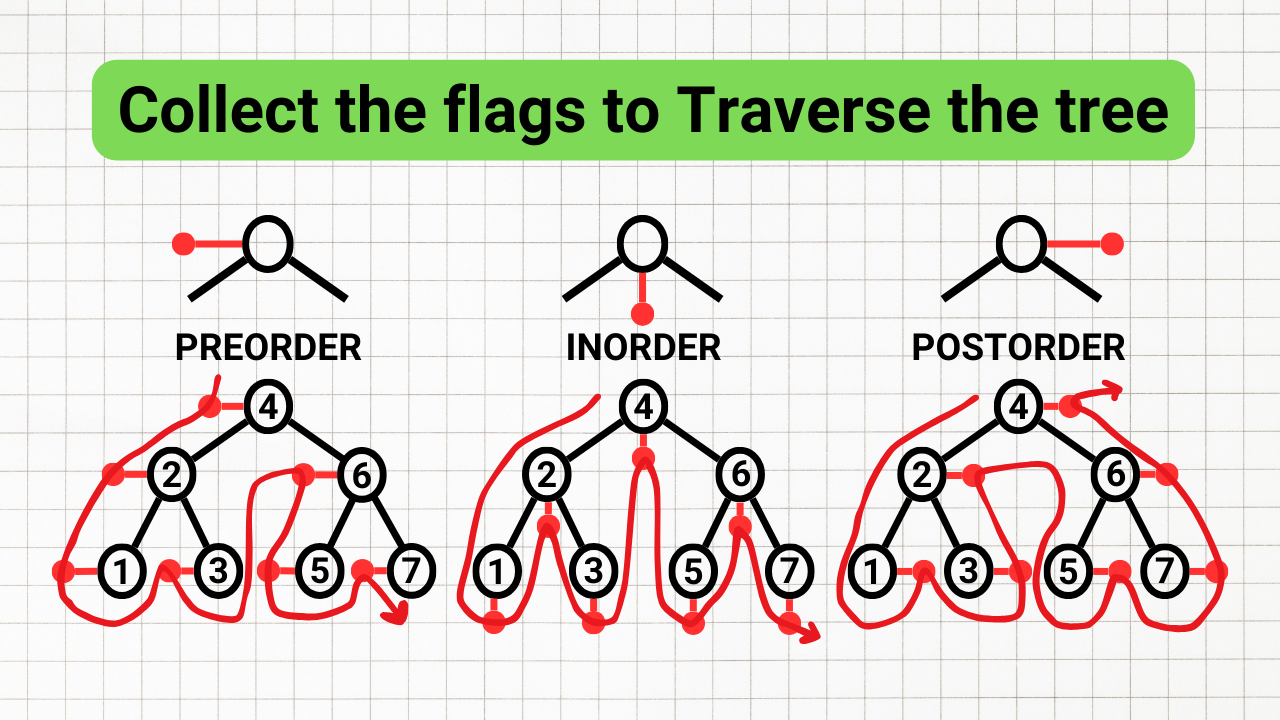 Collect the flags to Traverse the tree

PREORDER

4
2
6
1
3
5
7

INORDER

4
2
6
1
3
5
7

POSTORDER

4
2
6
1
3
5
7